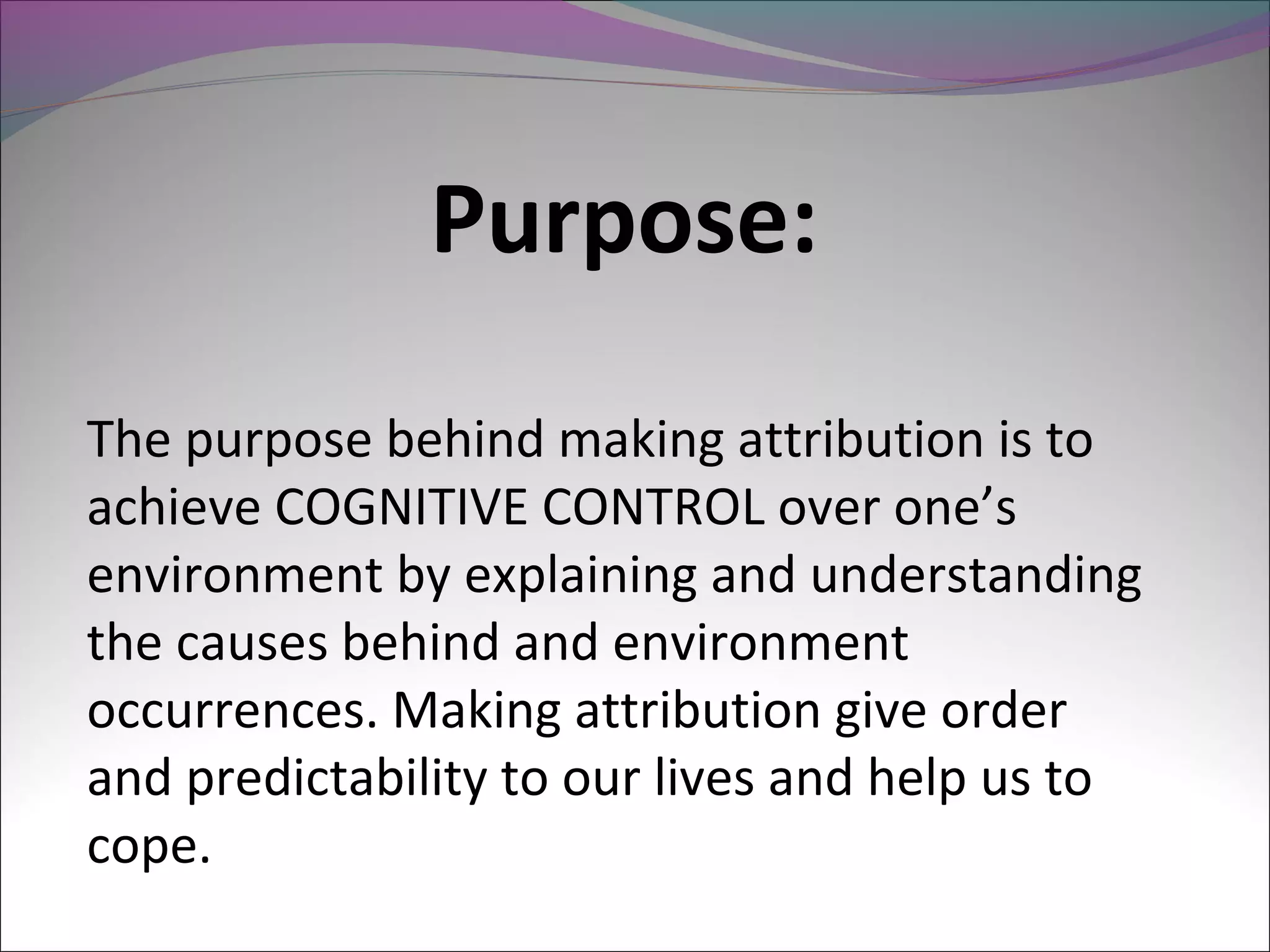 Purpose:

The purpose behind making attribution is to achieve COGNITIVE CONTROL over one’s environment by explaining and understanding the causes behind and environment occurrences. Making attribution give order and predictability to our lives and help us to cope.